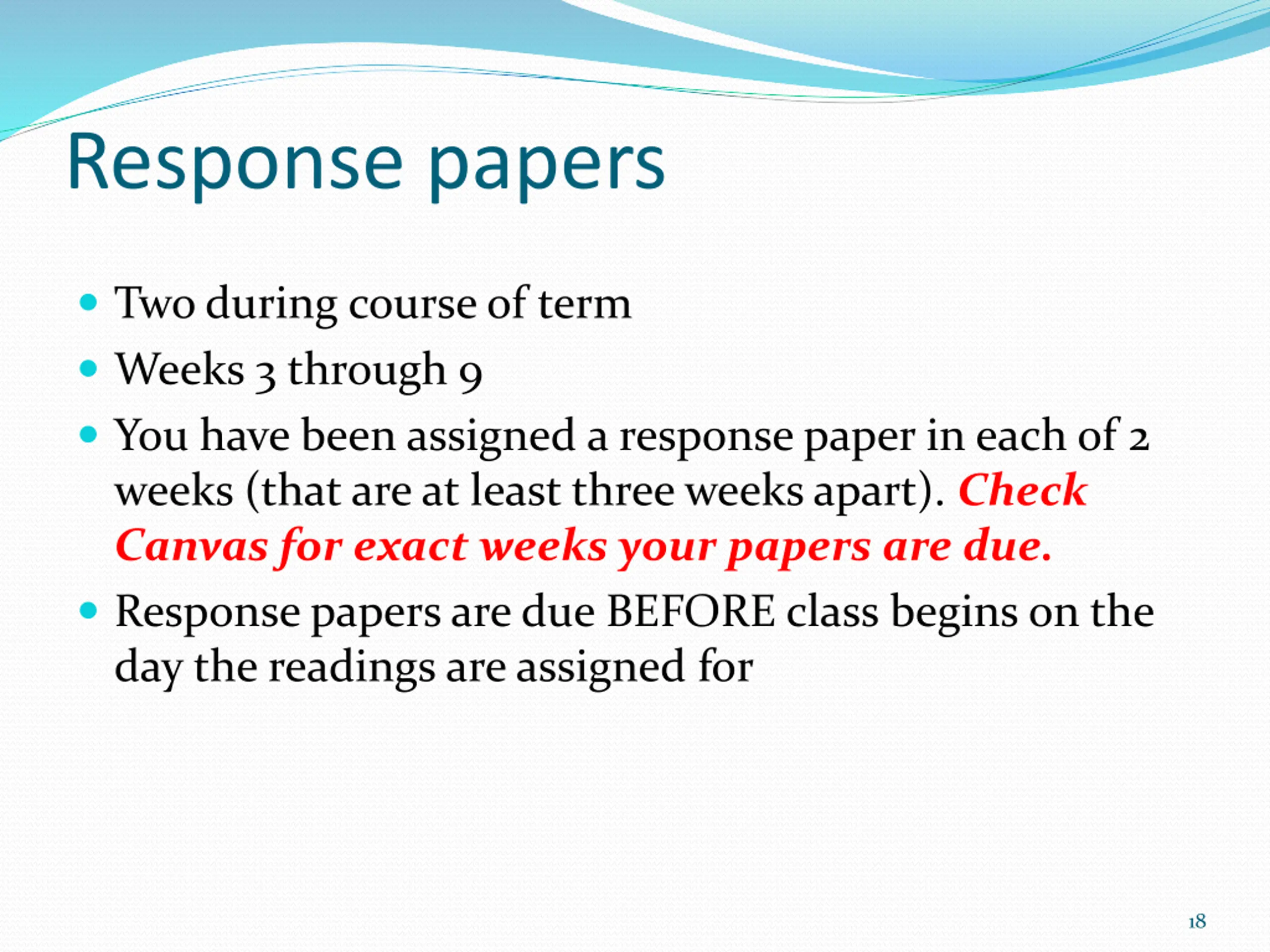 Response papers

- Two during course of term
- Weeks 3 through 9
- You have been assigned a response paper in each of 2 weeks (that are at least three weeks apart). Check Canvas for exact weeks your papers are due.
- Response papers are due BEFORE class begins on the day the readings are assigned for

18